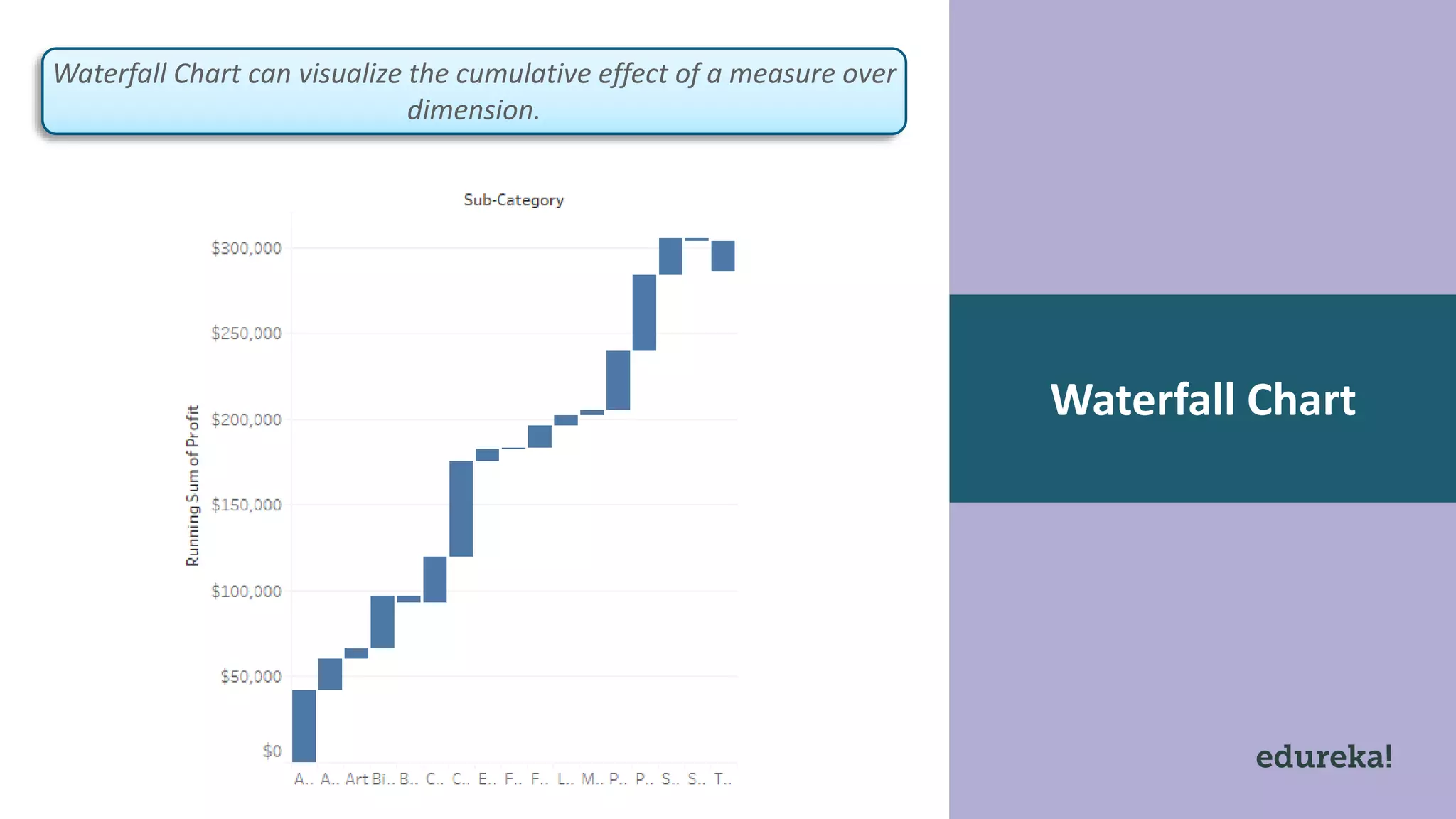 Waterfall Chart can visualize the cumulative effect of a measure over dimension.

Sub-Category

Running Sum of Profit

$300,000
$250,000
$200,000
$150,000
$100,000
$50,000
$0

A.. A.. Art Bi.. B.. C.. C.. E.. F.. F.. L.. M.. P.. P.. S.. S.. T..

Waterfall Chart

edureka!